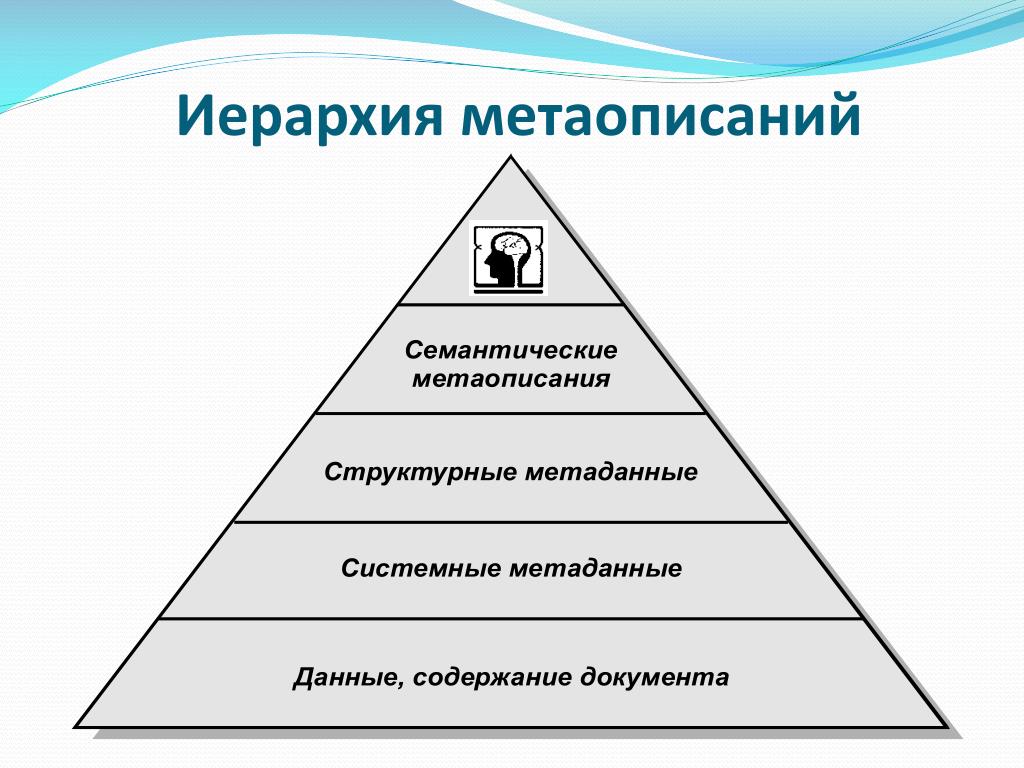 Иерархия метаописаний

Семантические метаописания

Структурные метаданные

Системные метаданные

Данные, содержание документа